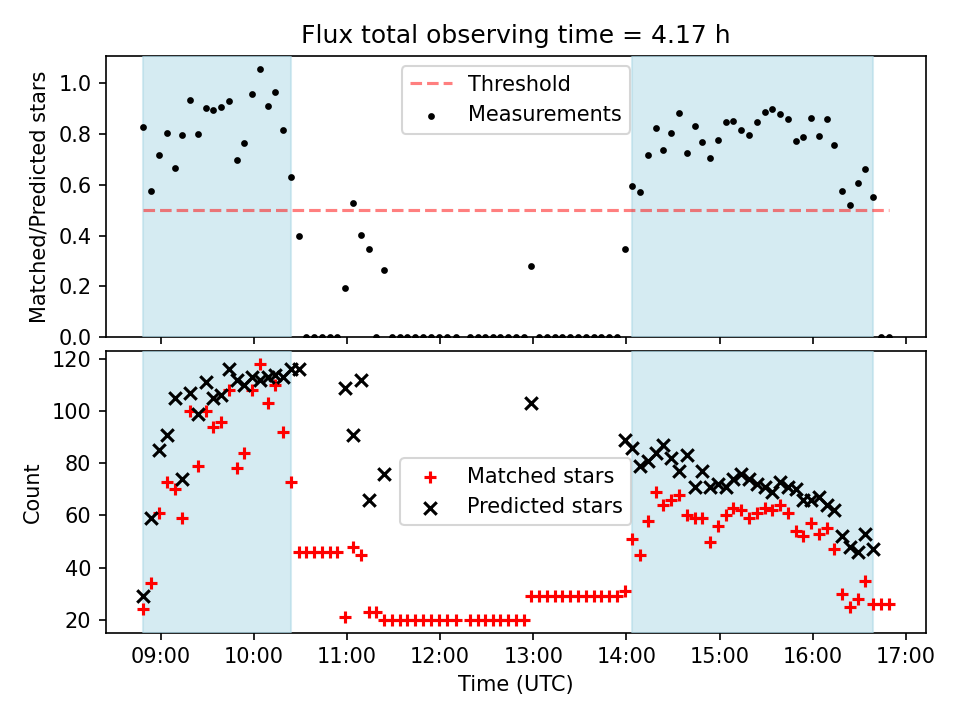 Flux total observing time = 4.17 h

Matched/Predicted stars

1.0
0.8
0.6
0.4
0.2
0.0

Threshold
Measurements

Count

120
100
80
60
40
20

Matched stars
Predicted stars

09:00
10:00
11:00
12:00
13:00
14:00
15:00
16:00
17:00

Time (UTC)